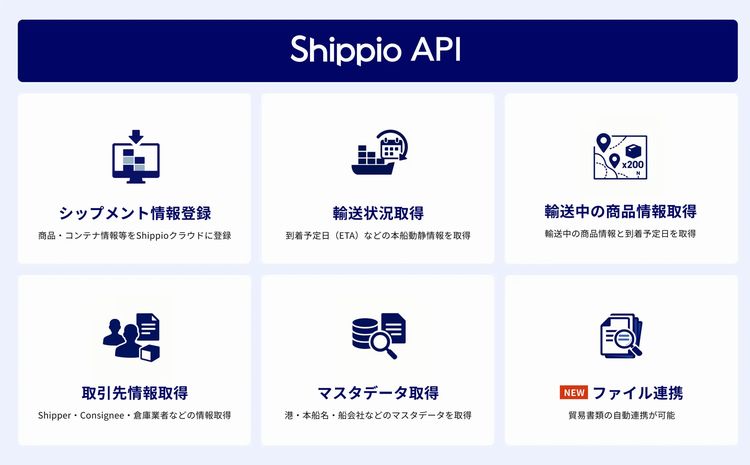 Shippio API

シップメント情報登録
商品・コンテナ情報等をShippioクラウドに登録

輸送状況取得
到着予定日（ETA）などの本船動静情報を取得

x200

輸送中の商品情報取得
輸送中の商品情報と到着予定日を取得

取引先情報取得
Shipper・Consignee・倉庫業者などの情報取得

マスタデータ取得
港・本船名・船会社などのマスタデータを取得

NEW ファイル連携
貿易書類の自動連携が可能